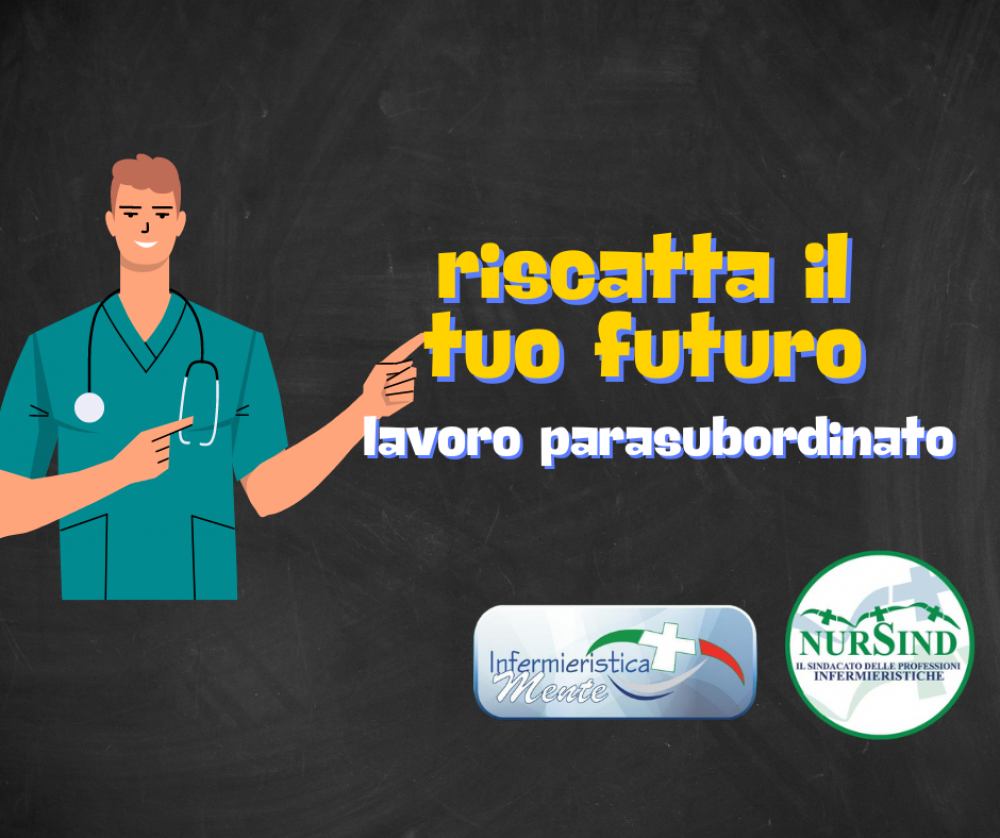 riscatta il tuo futuro

lavoro parasubordinato

Infermieristica Mente

NURSIND
IL SINDACATO DELLE PROFESSIONI INFERMIERISTICHE